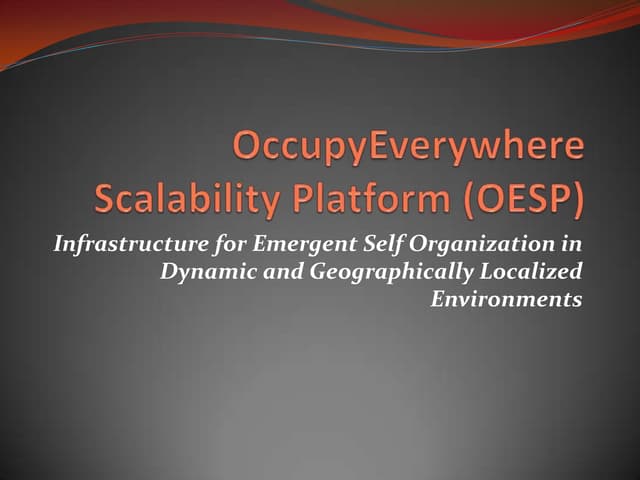 OccupyEverywhere Scalability Platform (OESP)

Infrastructure for Emergent Self Organization in Dynamic and Geographically Localized Environments